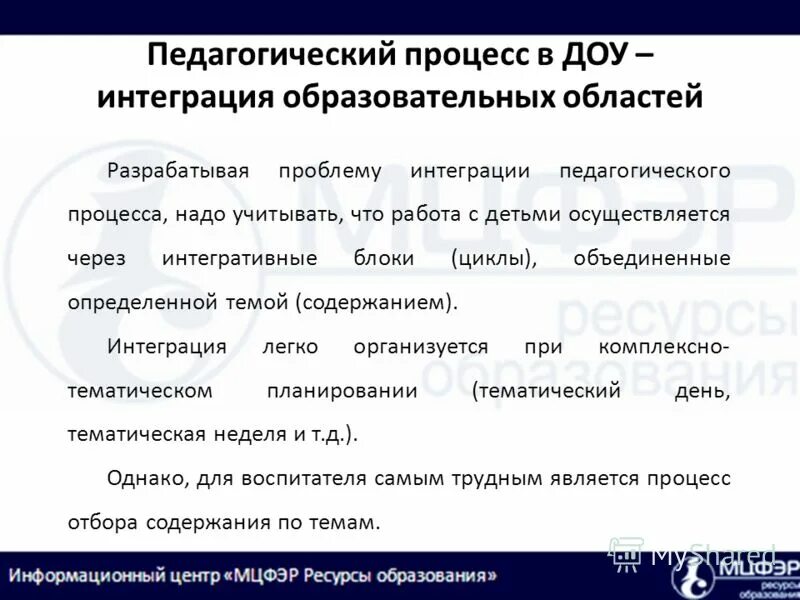 Педагогический процесс в ДОУ – интеграция образовательных областей

Разрабатывая проблему интеграции педагогического процесса, надо учитывать, что работа с детьми осуществляется через интегративные блоки (циклы), объединенные определенной темой (содержанием).

Интеграция легко организуется при комплексно-тематическом планировании (тематический день, тематическая неделя и т.д.).

Однако, для воспитателя самым трудным является процесс отбора содержания по темам.

МЦФЭР ресурсы образования

Информационный центр «МЦФЭР Ресурсы образования»

MyShared

МЦФЭР ресурсы образования